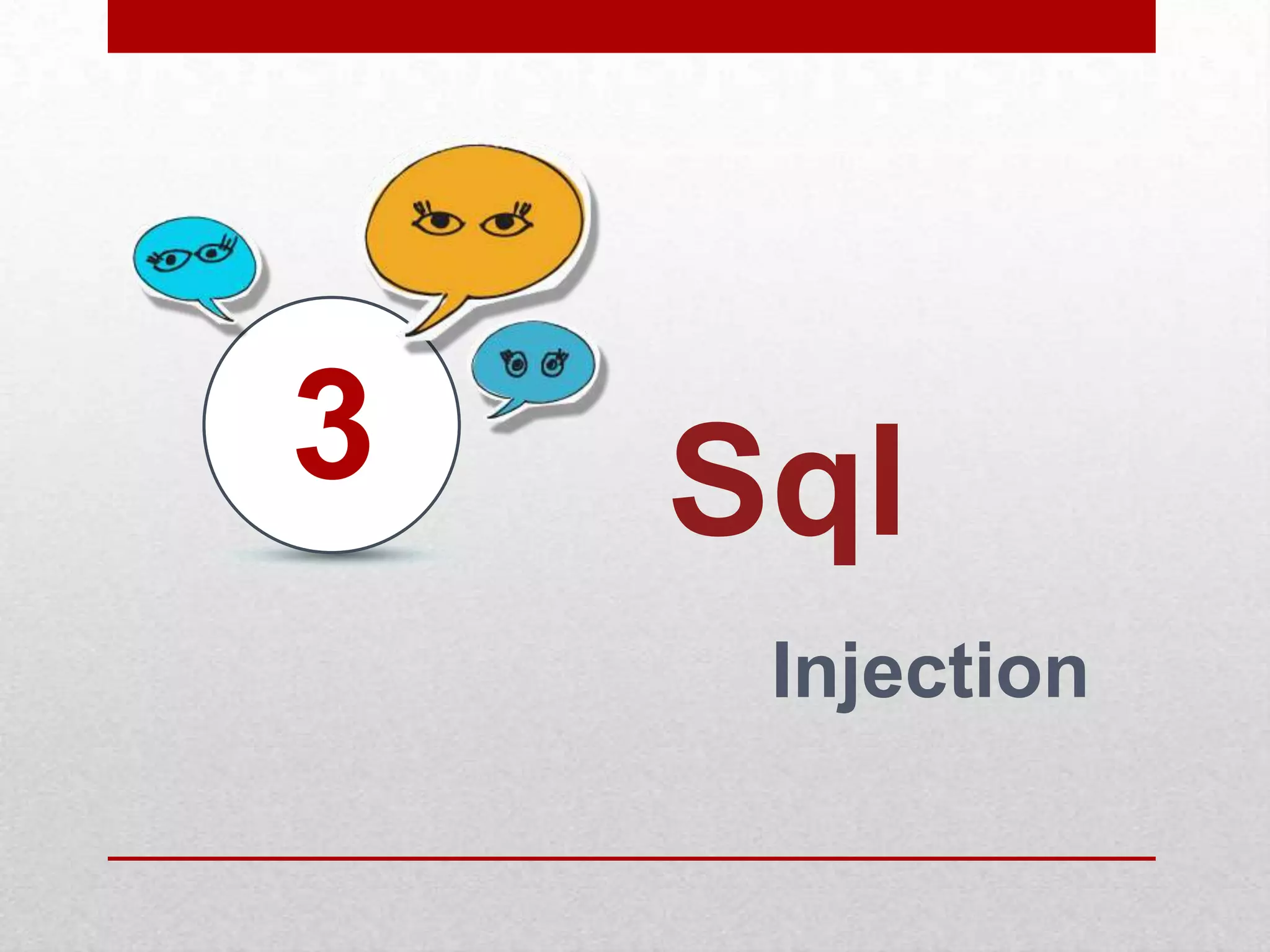 3

Sql

Injection